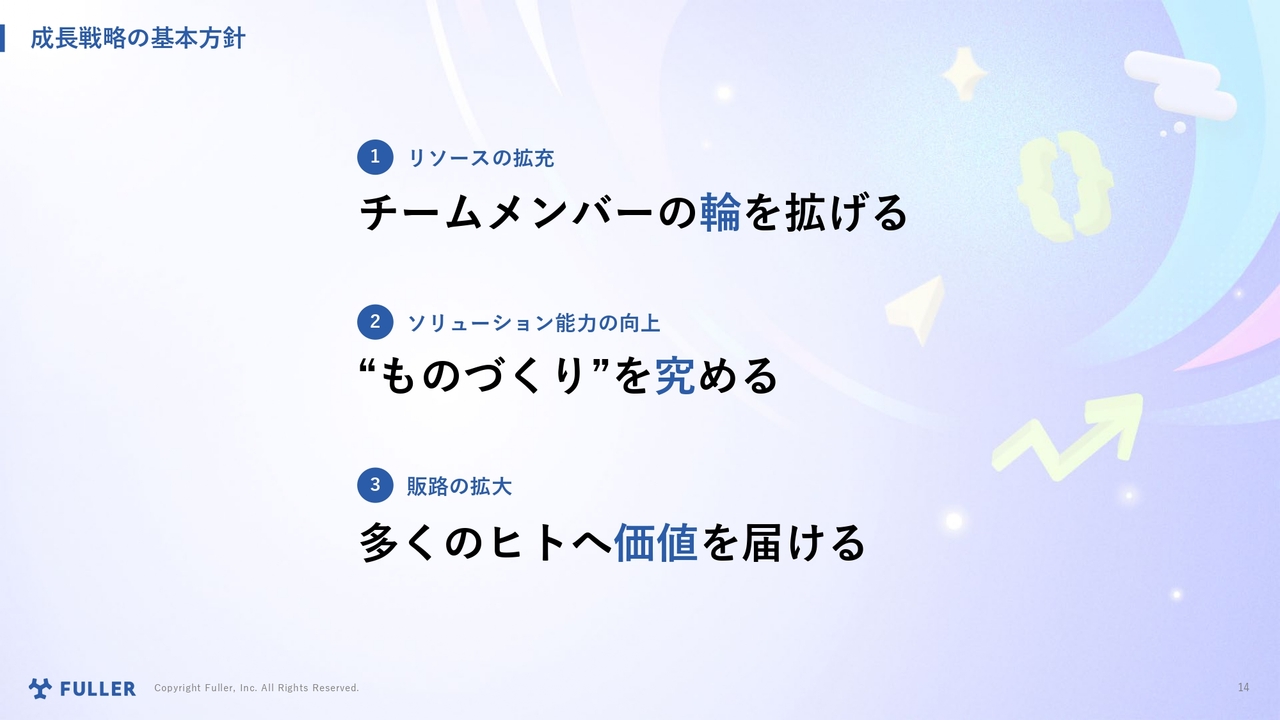 成長戦略の基本方針

1 リソースの拡充

チームメンバーの輪を拡げる

2 ソリューション能力の向上

“ものづくり”を究める

3 販路の拡大

多くのヒトへ価値を届ける

FULLER Copyright Fuller, Inc. All Rights Reserved.

14